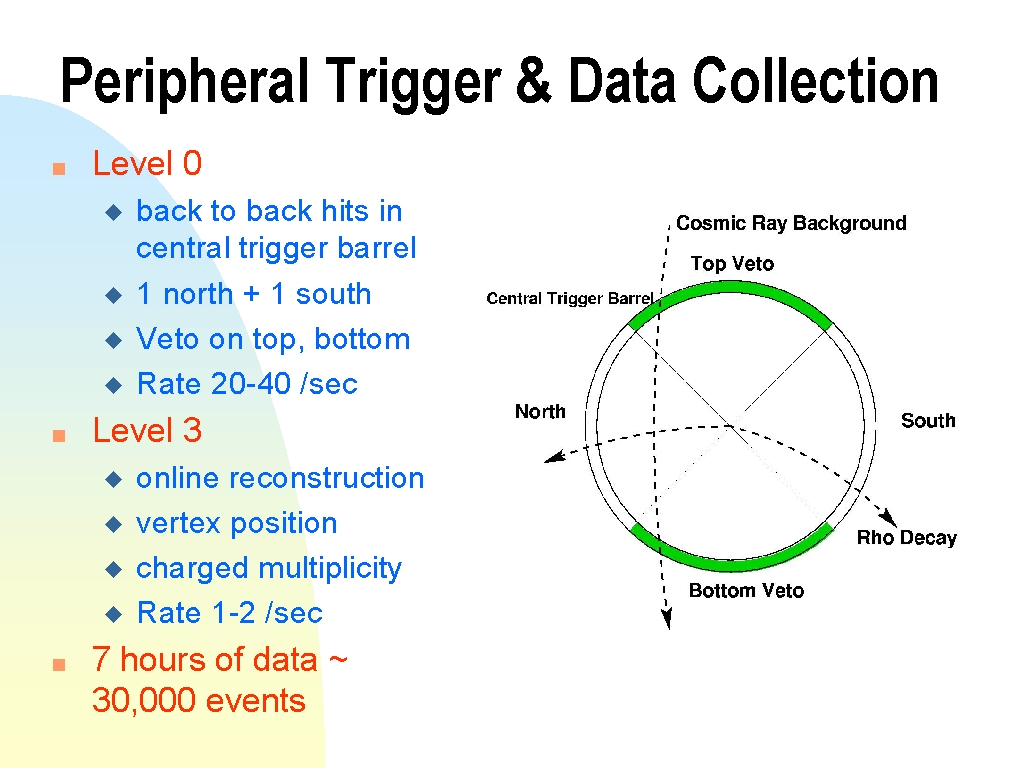 Peripheral Trigger & Data Collection

Level 0

back to back hits in central trigger barrel

1 north + 1 south

Veto on top, bottom

Rate 20-40 /sec

Level 3

online reconstruction

vertex position

charged multiplicity

Rate 1-2 /sec

7 hours of data ~ 30,000 events

Cosmic Ray Background

Top Veto

Central Trigger Barrel

North

South

Rho Decay

Bottom Veto